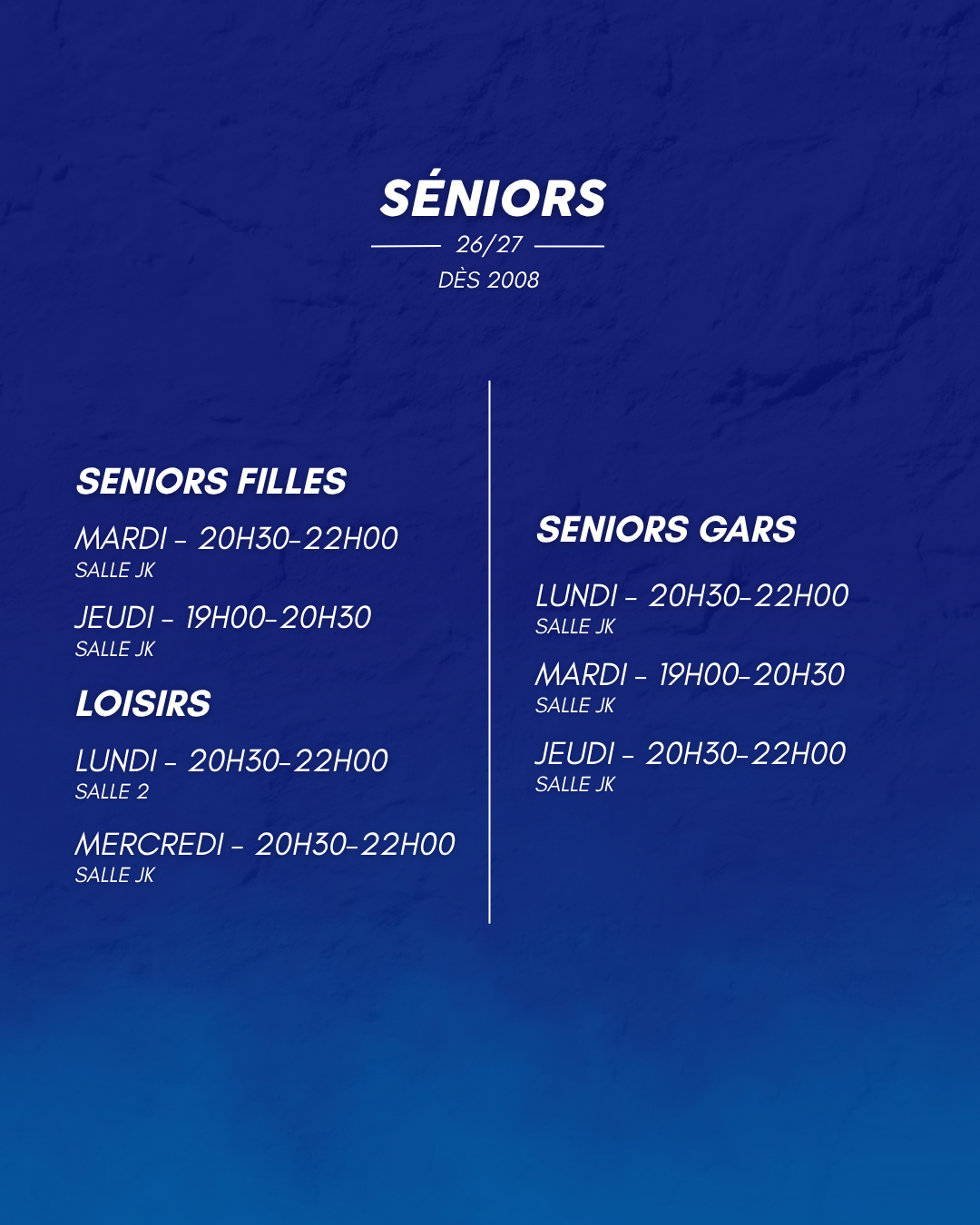 SÉNIORS

26/27

DÈS 2008

SENIORS FILLES

MARDI - 20H30-22H00
SALLE JK

JEUDI - 19H00-20H30
SALLE JK

LOISIRS

LUNDI - 20H30-22H00
SALLE 2

MERCREDI - 20H30-22H00
SALLE JK

SENIORS GARS

LUNDI - 20H30-22H00
SALLE JK

MARDI - 19H00-20H30
SALLE JK

JEUDI - 20H30-22H00
SALLE JK